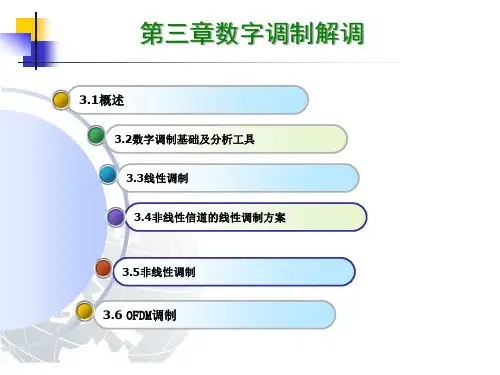 第三章数字调制解调

3.1概述

3.2数字调制基础及分析工具

3.3线性调制

3.4非线性信道的线性调制方案

3.5非线性调制

3.6 OFDM调制